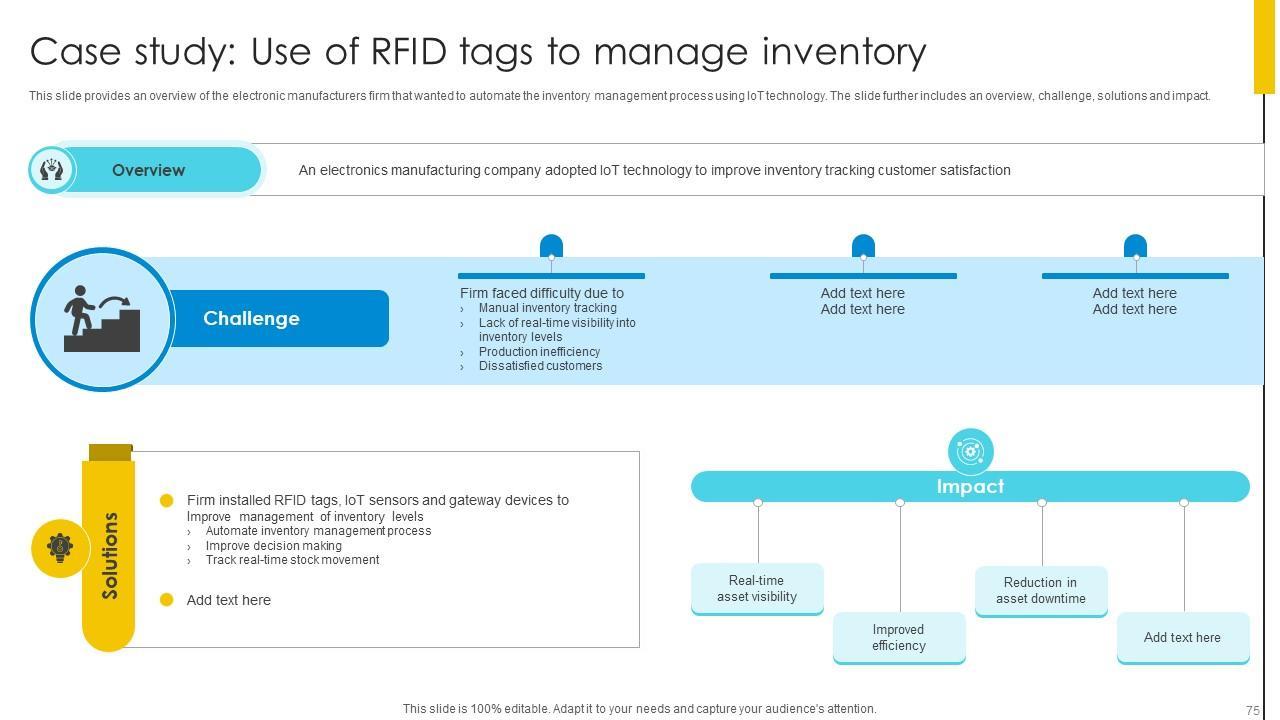 Case study: Use of RFID tags to manage inventory

This slide provides an overview of the electronic manufacturers firm that wanted to automate the inventory management process using IoT technology. The slide further includes an overview, challenge, solutions and impact.

Overview

An electronics manufacturing company adopted IoT technology to improve inventory tracking customer satisfaction

Challenge

Firm faced difficulty due to
› Manual inventory tracking
› Lack of real-time visibility into inventory levels
› Production inefficiency
› Dissatisfied customers

Add text here
Add text here

Add text here
Add text here

Solutions

Firm installed RFID tags, IoT sensors and gateway devices to Improve management of inventory levels
› Automate inventory management process
› Improve decision making
› Track real-time stock movement

Add text here

Impact

Real-time asset visibility

Improved efficiency

Reduction in asset downtime

Add text here

This slide is 100% editable. Adapt it to your needs and capture your audience's attention.

75